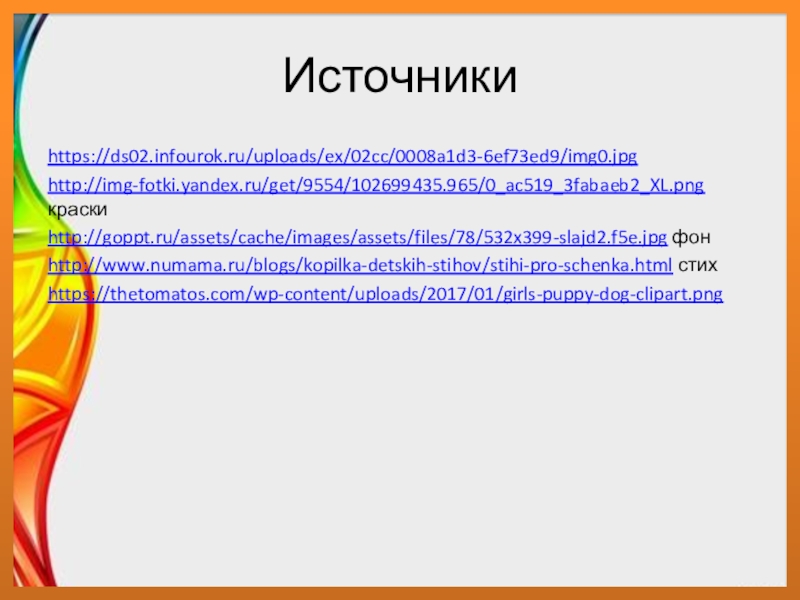 Источники

https://ds02.infourok.ru/uploads/ex/02cc/0008a1d3-6ef73ed9/img0.jpg

http://img-fotki.yandex.ru/get/9554/102699435.965/0_ac519_3fabaeb2_XL.png краски

http://goppt.ru/assets/cache/images/assets/files/78/532x399-slajd2.f5e.jpg фон

http://www.numama.ru/blogs/kopilka-detskih-stihov/stihi-pro-schenka.html стих

https://thetomatos.com/wp-content/uploads/2017/01/girls-puppy-dog-clipart.png